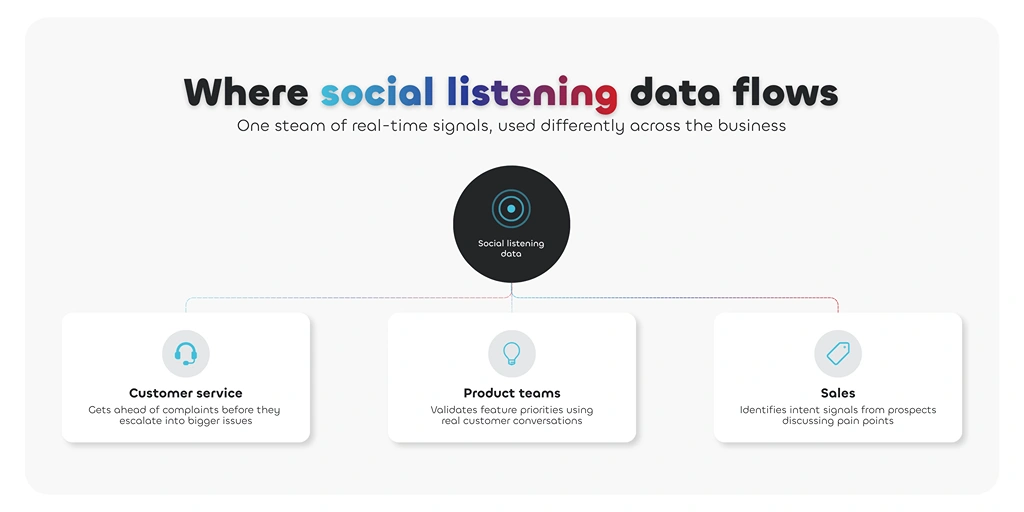 Where social listening data flows

One steam of real-time signals, used differently across the business

Social listening data

Customer service

Gets ahead of complaints before they escalate into bigger issues

Product teams

Validates feature priorities using real customer conversations

Sales

Identifies intent signals from prospects discussing pain points